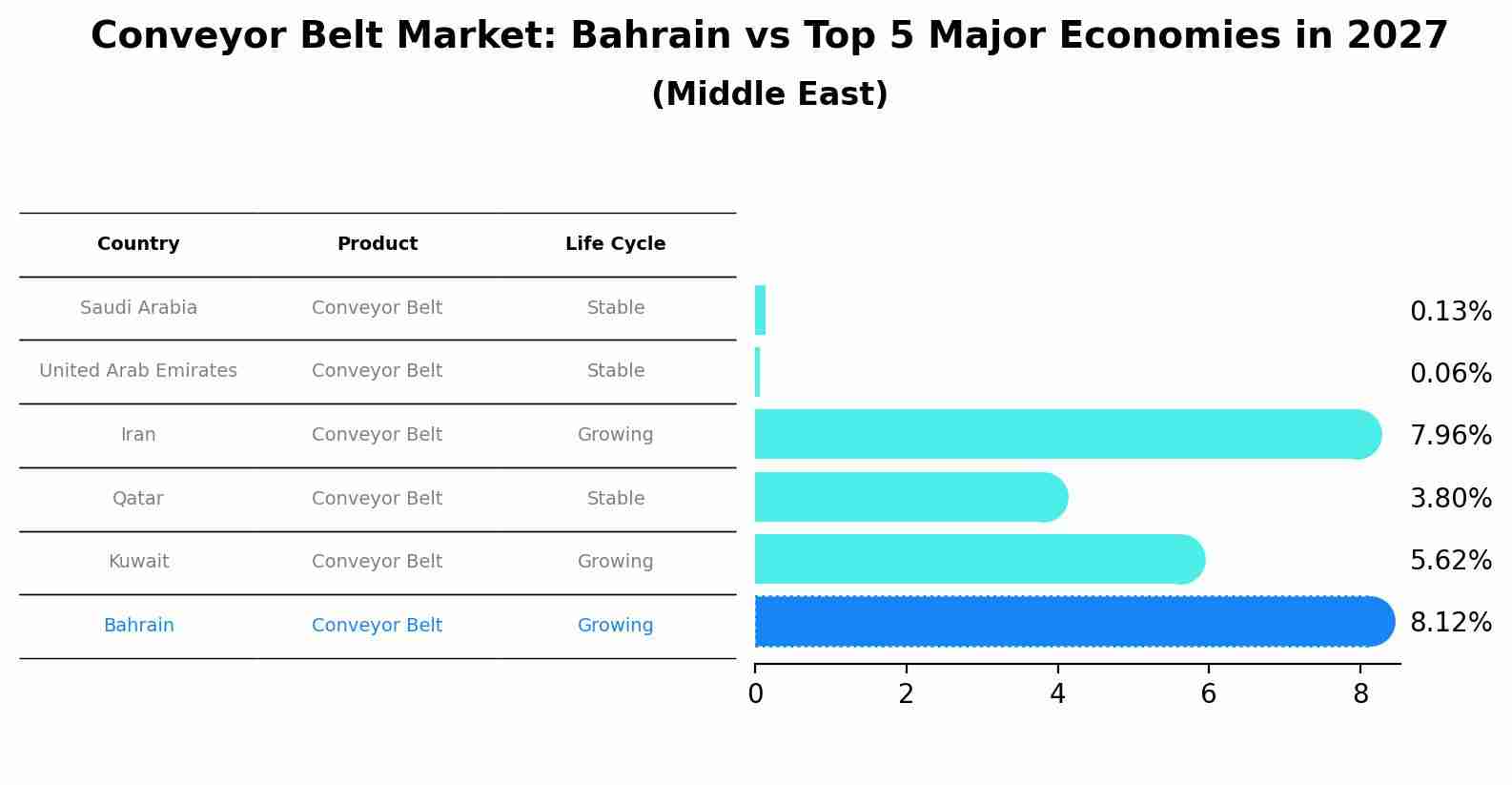 Conveyor Belt Market: Bahrain vs Top 5 Major Economies in 2027
(Middle East)

| Country | Product | Life Cycle |
|---|---|---|
| Saudi Arabia | Conveyor Belt | Stable |
| United Arab Emirates | Conveyor Belt | Stable |
| Iran | Conveyor Belt | Growing |
| Qatar | Conveyor Belt | Stable |
| Kuwait | Conveyor Belt | Growing |
| Bahrain | Conveyor Belt | Growing |

0.13%
0.06%
7.96%
3.80%
5.62%
8.12%

0
2
4
6
8